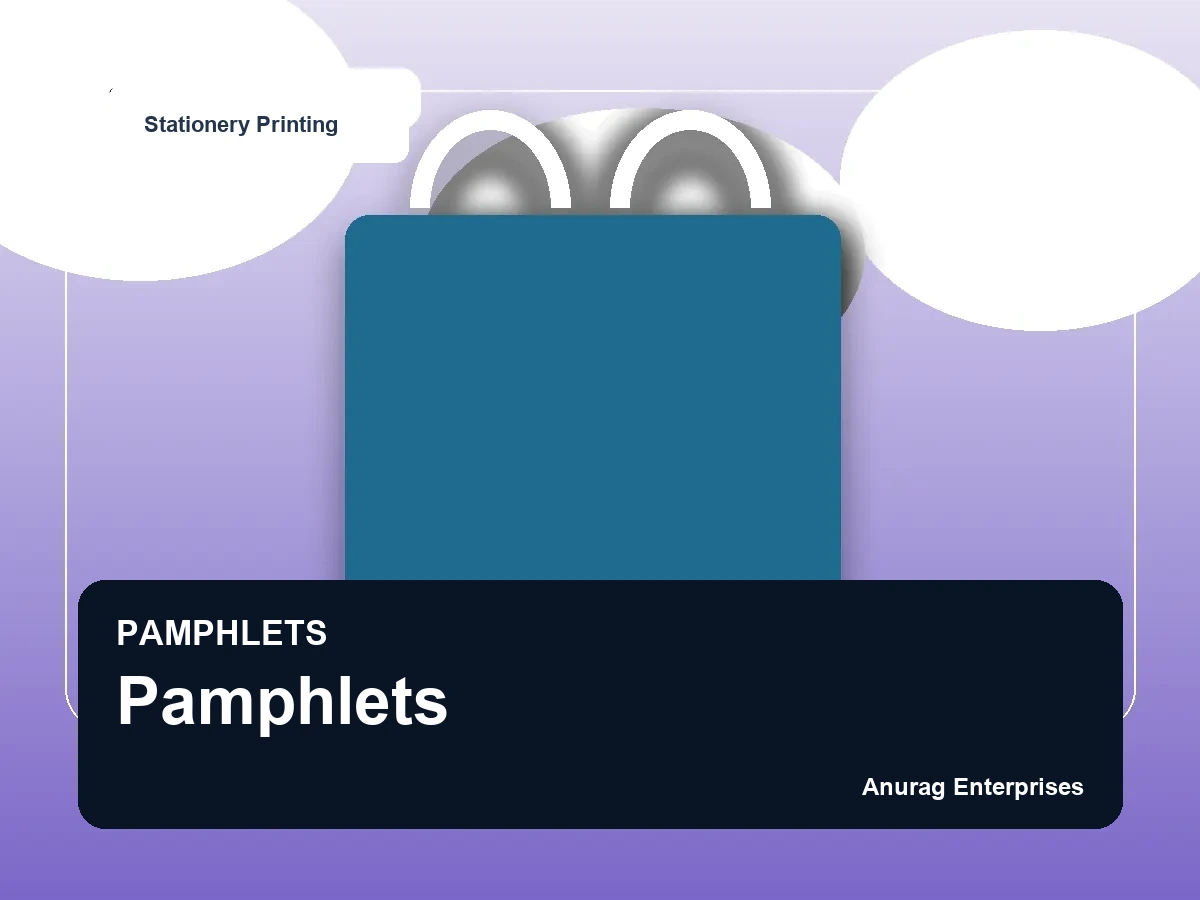 Stationery Printing

PAMPHLETS
Pamphlets

Anurag Enterprises